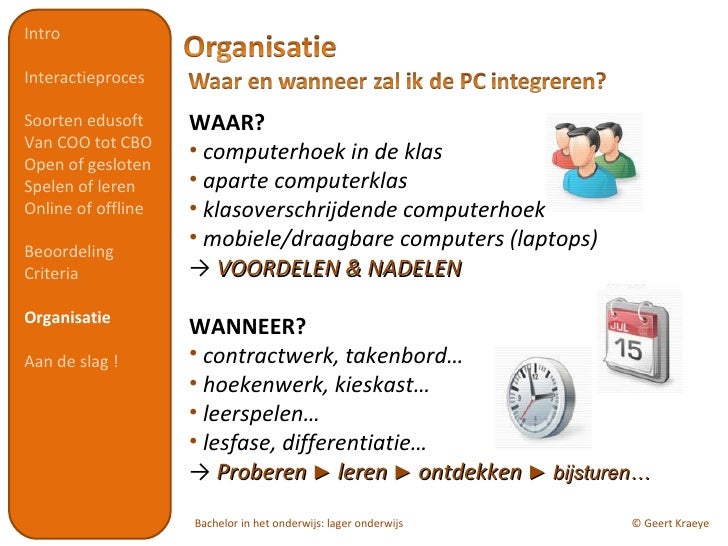 Intro

Interactieproces

Soorten edusoft
Van COO tot CBO
Open of gesloten
Spelen of leren
Online of offline

Beoordeling
Criteria

Organisatie

Aan de slag !

Organisatie

Waar en wanneer zal ik de PC integreren?

WAAR?
• computerhoek in de klas
• aparte computerklas
• klasoverschrijdende computerhoek
• mobiele/draagbare computers (laptops)
→ VOORDELEN & NADELEN

WANNEER?
• contractwerk, takenbord…
• hoekenwerk, kieskast…
• leerspelen…
• lesfase, differentiatie…
→ Proberen ► leren ► ontdekken ► bijsturen…

JUL
15

Bachelor in het onderwijs: lager onderwijs

© Geert Kraeye